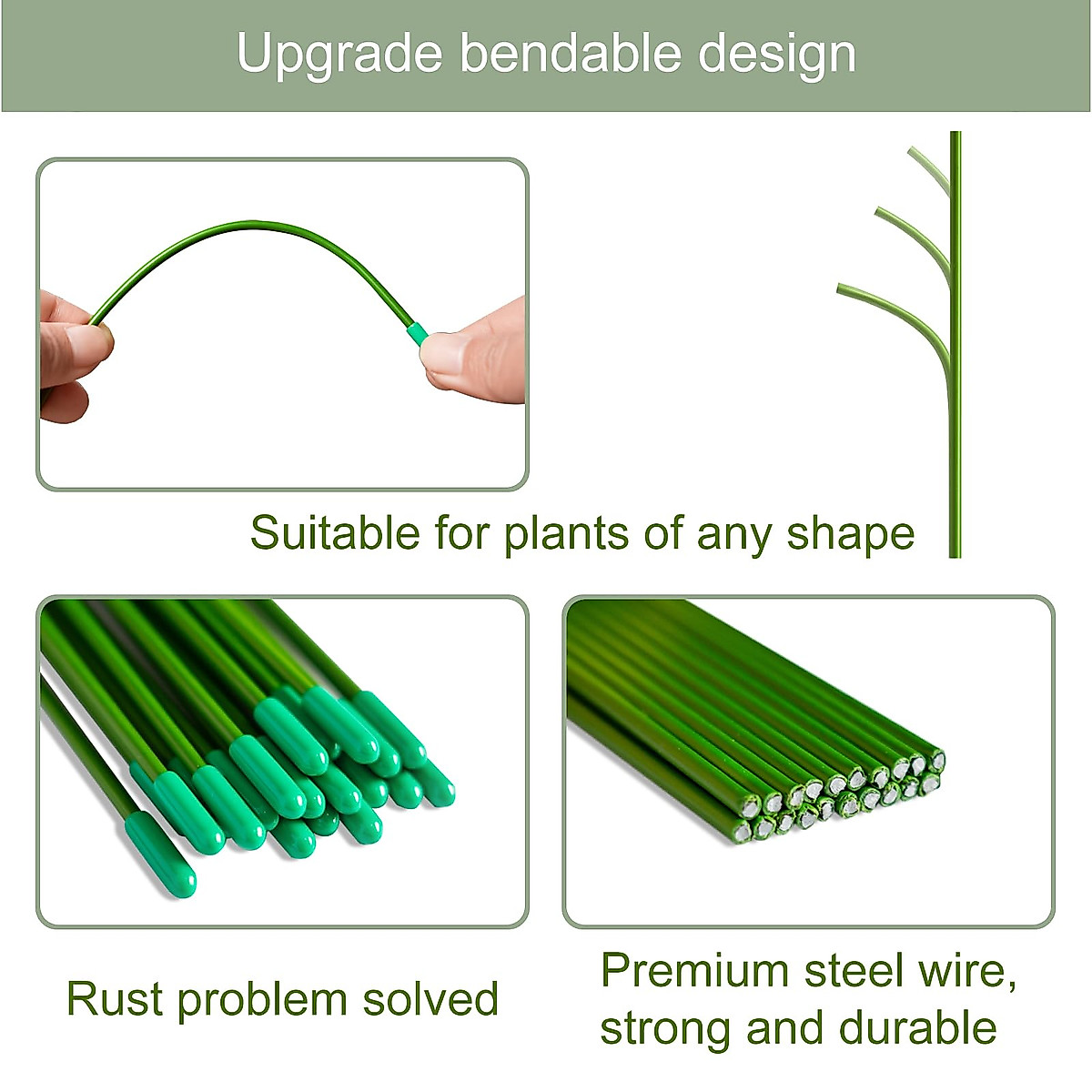 Upgrade bendable design

Suitable for plants of any shape

Rust problem solved

Premium steel wire, strong and durable